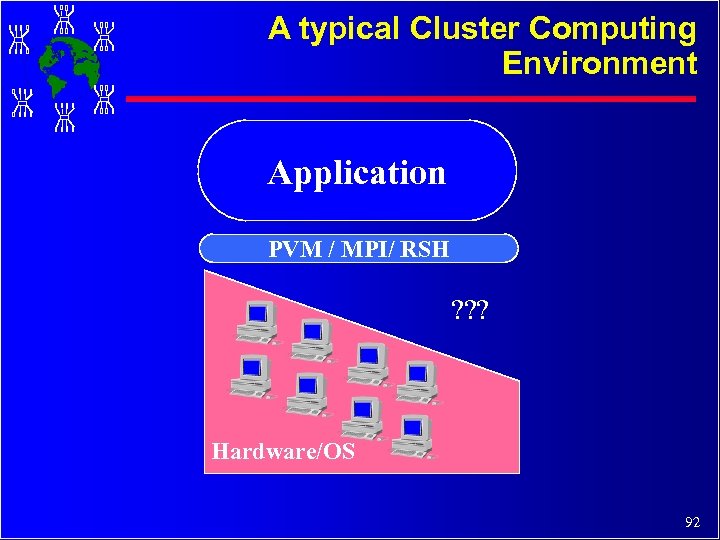 A typical Cluster Computing Environment

Application

PVM / MPI/ RSH

???

Hardware/OS

92